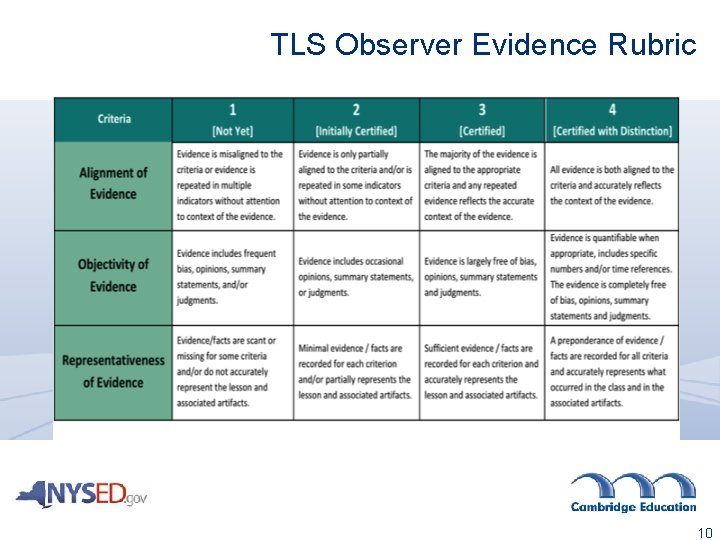 TLS Observer Evidence Rubric

| Criteria | 1 [Not Yet] | 2 [Initially Certified] | 3 [Certified] | 4 [Certified with Distinction] |
|---|---|---|---|---|
| Alignment of Evidence | Evidence is misaligned to the criteria or evidence is repeated in multiple indicators without attention to context of the evidence. | Evidence is only partially aligned to the criteria and/or is repeated in some indicators without attention to context of the evidence. | The majority of the evidence is aligned to the appropriate criteria and any repeated evidence reflects the accurate context of the evidence. | All evidence is both aligned to the criteria and accurately reflects the context of the evidence. |
| Objectivity of Evidence | Evidence includes frequent bias, opinions, summary statements, and/or judgments. | Evidence includes occasional opinions, summary statements, or judgments. | Evidence is largely free of bias, opinions, summary statements and judgments. | Evidence is quantifiable when appropriate, includes specific numbers and/or time references. The evidence is completely free of bias, opinions, summary statements and judgments. |
| Representativeness of Evidence | Evidence/facts are scant or missing for some criteria and/or do not accurately represent the lesson and associated artifacts. | Minimal evidence / facts are recorded for each criterion and/or partially represents the lesson and associated artifacts. | Sufficient evidence / facts are recorded for each criterion and accurately represents the lesson and associated artifacts. | A preponderance of evidence / facts are recorded for all criteria and accurately represents what occurred in the class and in the associated artifacts. |

NYSED.gov

Cambridge Education

10